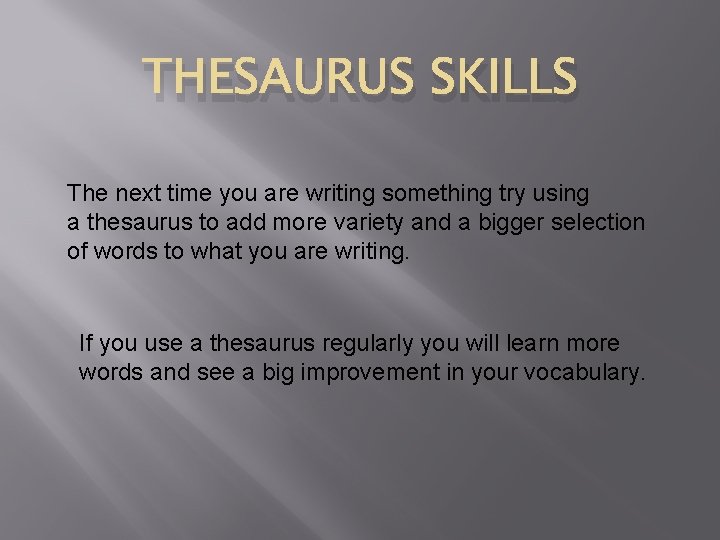 THESAURUS SKILLS

The next time you are writing something try using a thesaurus to add more variety and a bigger selection of words to what you are writing.

If you use a thesaurus regularly you will learn more words and see a big improvement in your vocabulary.